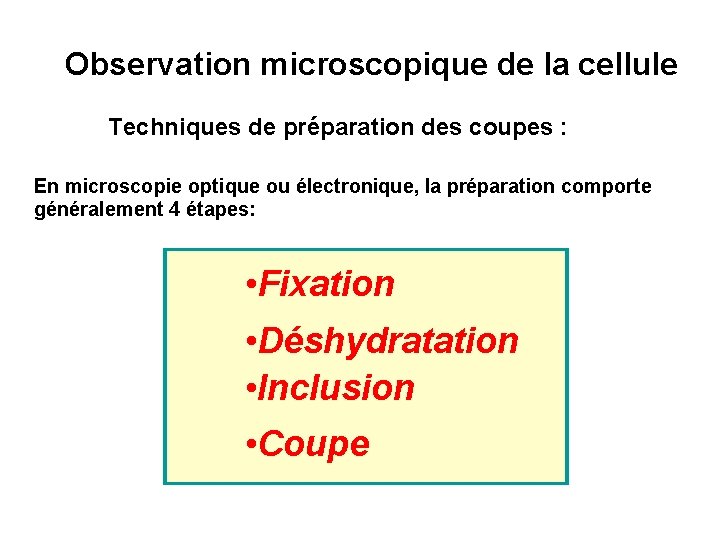 Observation microscopique de la cellule

Techniques de préparation des coupes :

En microscopie optique ou électronique, la préparation comporte généralement 4 étapes:

•Fixation
•Déshydratation
•Inclusion
•Coupe